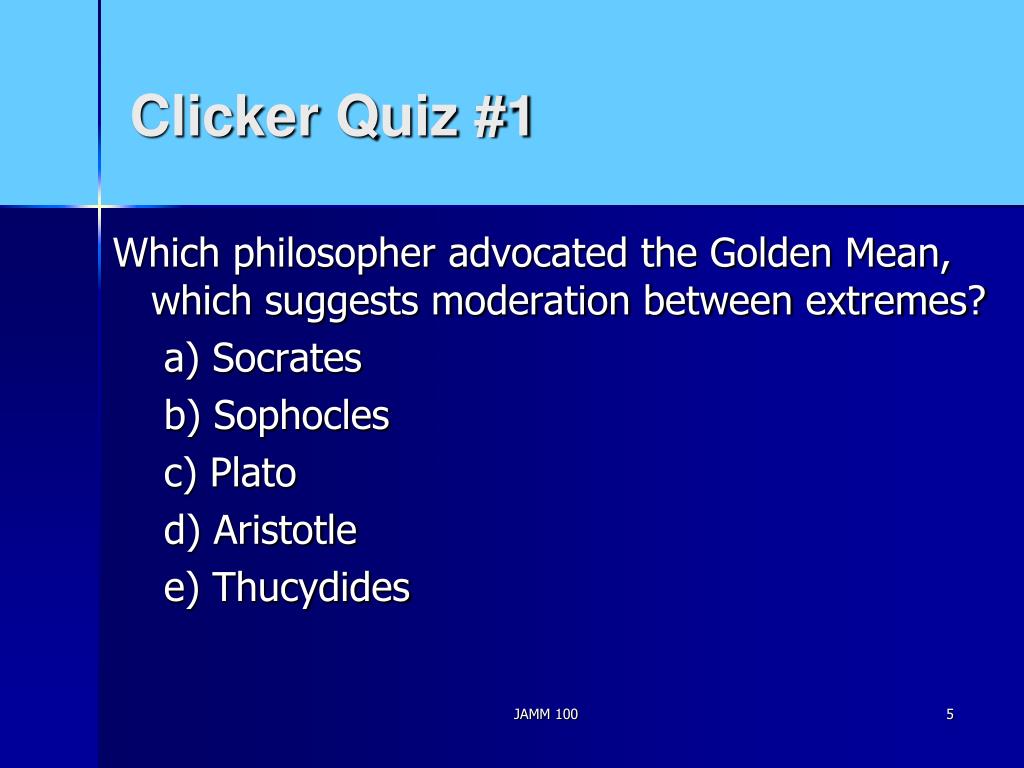 Clicker Quiz #1

Which philosopher advocated the Golden Mean, which suggests moderation between extremes?

a) Socrates

b) Sophocles

c) Plato

d) Aristotle

e) Thucydides

JAMM 100

5